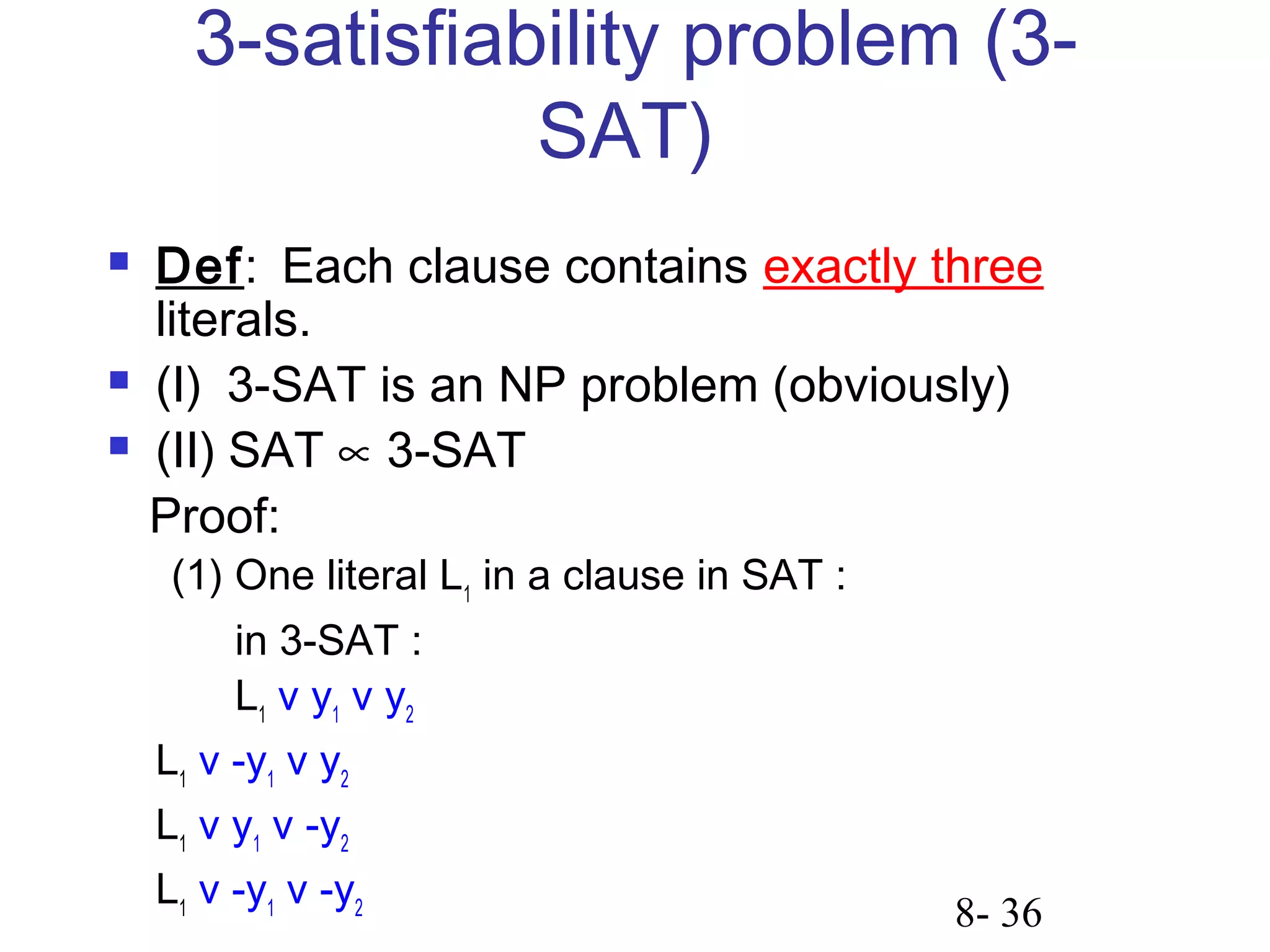 3-satisfiability problem (3-SAT)

Def: Each clause contains exactly three literals.

(I) 3-SAT is an NP problem (obviously)

(II) SAT $\propto$ 3-SAT

Proof:

(1) One literal $L_1$ in a clause in SAT :

in 3-SAT :

$L_1$ v $y_1$ v $y_2$

$L_1$ v $-y_1$ v $y_2$

$L_1$ v $y_1$ v $-y_2$

$L_1$ v $-y_1$ v $-y_2$

8- 36